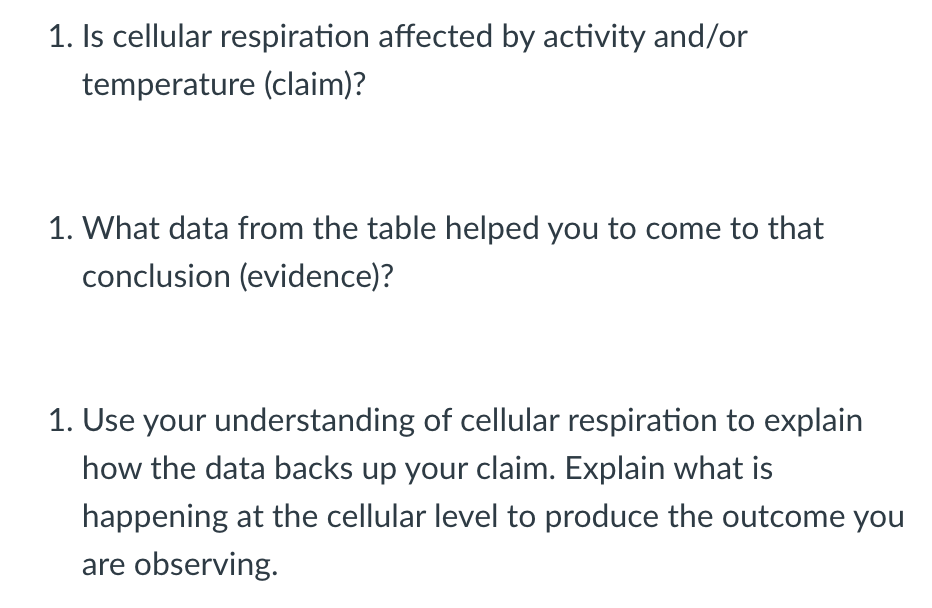 1. Is cellular respiration affected by activity and/or temperature (claim)?

1. What data from the table helped you to come to that conclusion (evidence)?

1. Use your understanding of cellular respiration to explain how the data backs up your claim. Explain what is happening at the cellular level to produce the outcome you are observing.